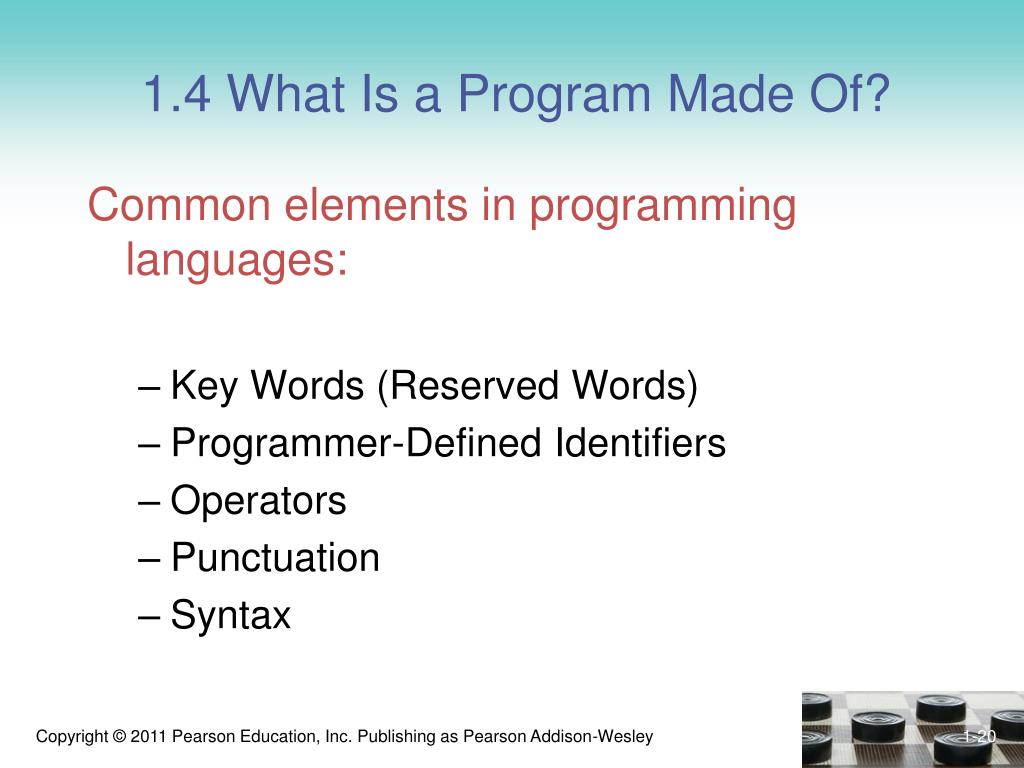 1.4 What Is a Program Made Of?

Common elements in programming languages:

– Key Words (Reserved Words)
– Programmer-Defined Identifiers
– Operators
– Punctuation
– Syntax

Copyright © 2011 Pearson Education, Inc. Publishing as Pearson Addison-Wesley

1-20